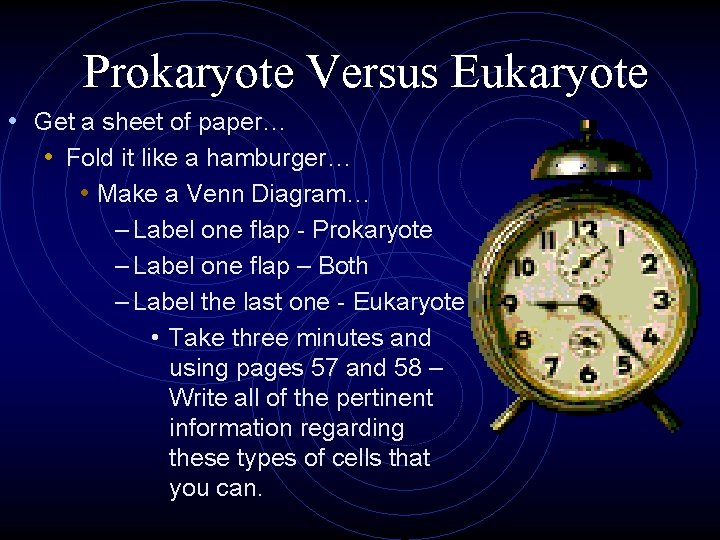 Prokaryote Versus Eukaryote

• Get a sheet of paper…
• Fold it like a hamburger…
• Make a Venn Diagram…
– Label one flap - Prokaryote
– Label one flap – Both
– Label the last one - Eukaryote
• Take three minutes and using pages 57 and 58 – Write all of the pertinent information regarding these types of cells that you can.

12
1
2
3
4
5
6
7
8
9
10
11